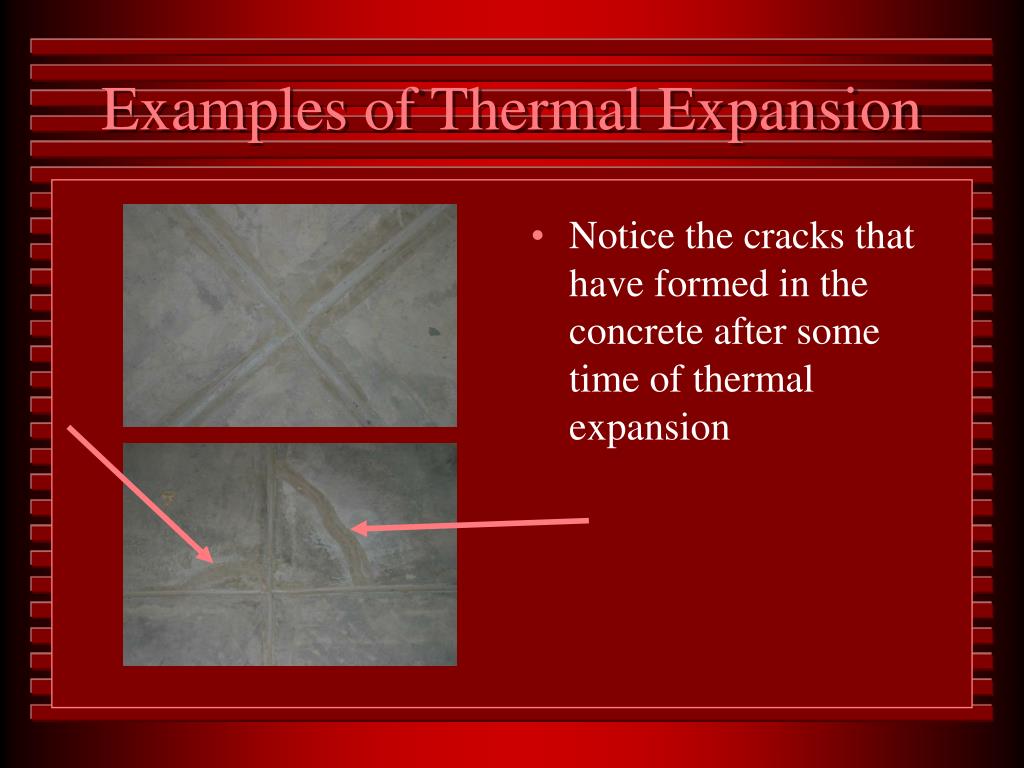 Examples of Thermal Expansion

• Notice the cracks that have formed in the concrete after some time of thermal expansion